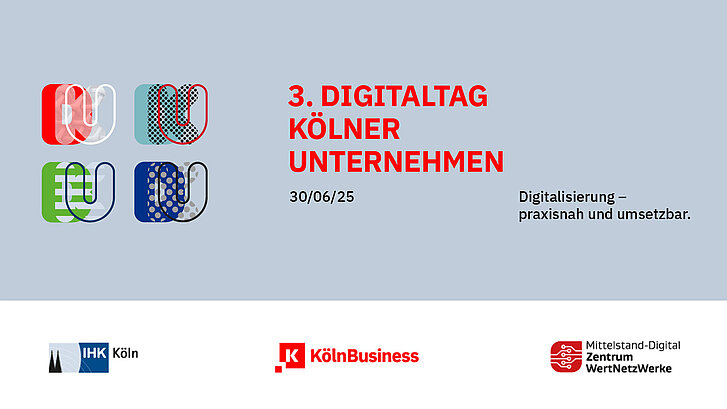 3. DIGITALTAG KÖLNER UNTERNEHMEN

30/06/25

Digitalisierung – praxisnah und umsetzbar.

IHK Köln

KölnBusiness

Mittelstand-Digital Zentrum WertNetzWerke